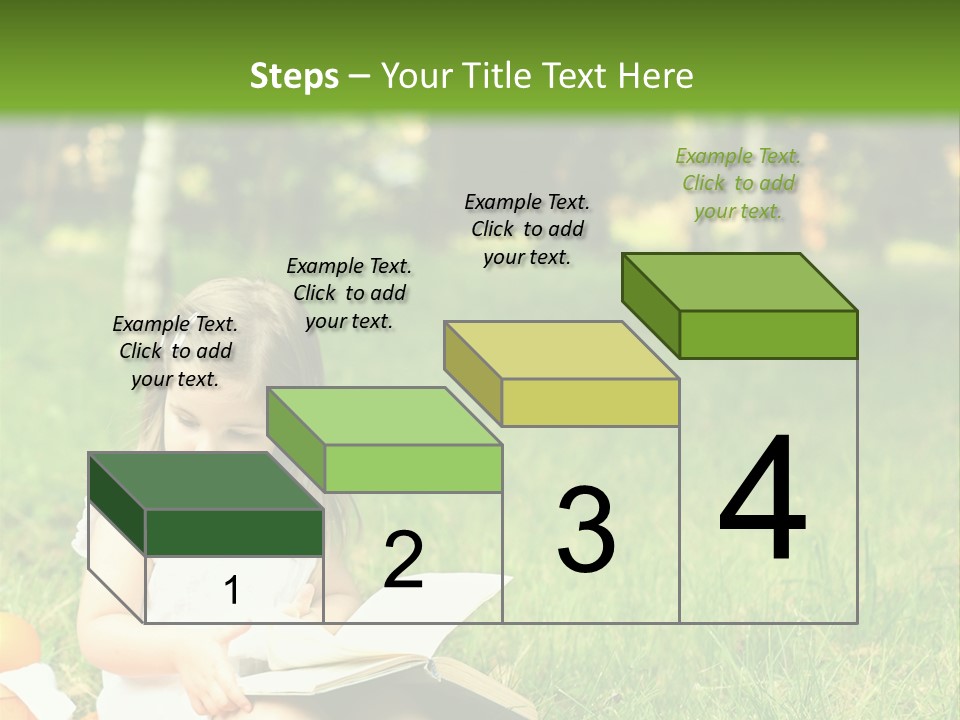 Steps – Your Title Text Here

Example Text. Click to add your text.

Example Text. Click to add your text.

Example Text. Click to add your text.

Example Text. Click to add your text.

1

2

3

4